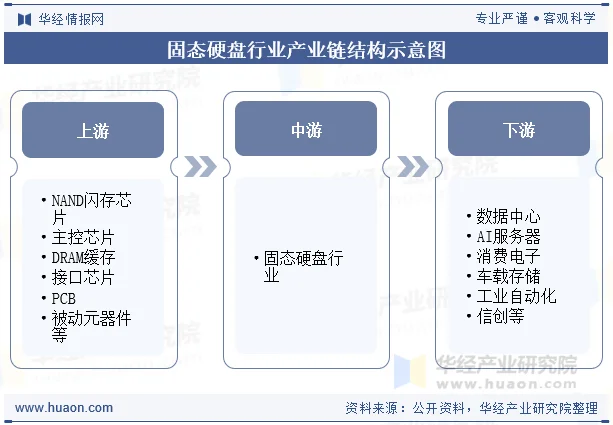 华经情报网

专业严谨 • 客观科学

固态硬盘行业产业链结构示意图

上游

• NAND闪存芯片
• 主控芯片
• DRAM缓存
• 接口芯片
• PCB
• 被动元器件等

中游

• 固态硬盘行业

下游

• 数据中心
• AI服务器
• 消费电子
• 车载存储
• 工业自动化
• 信创等

华经产业研究院
www.huaon.com

www.huaon.com

资料来源：公开资料，华经产业研究院整理